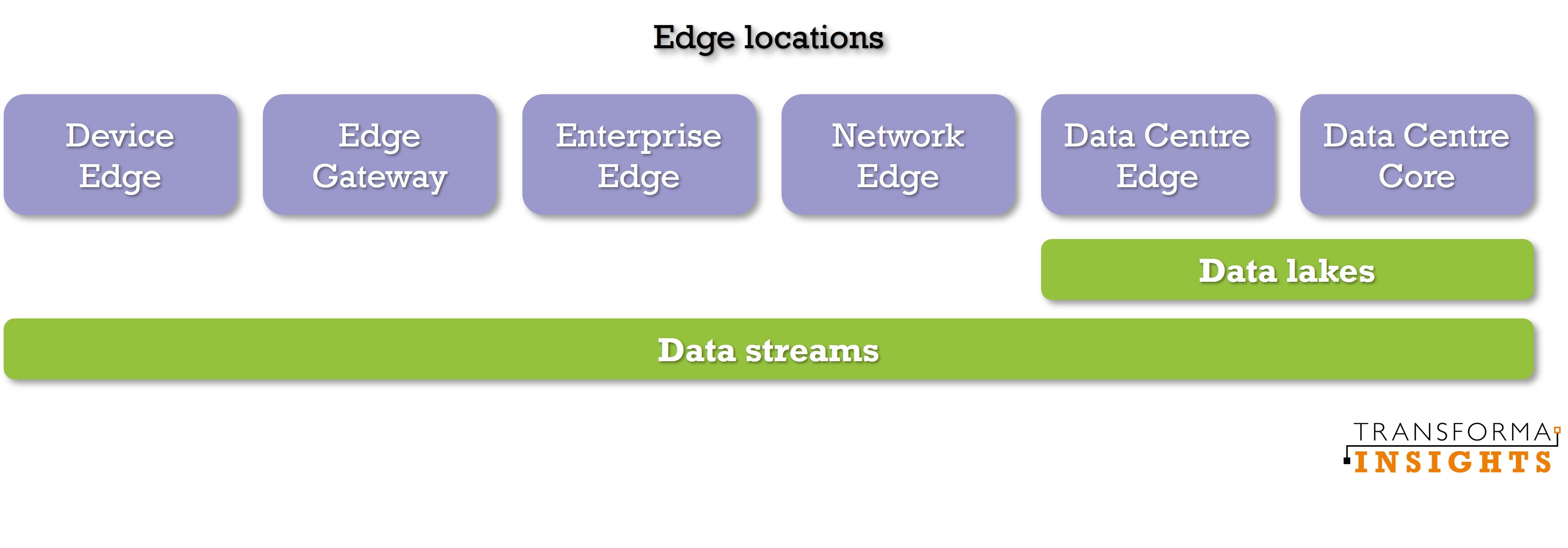 Edge locations

Device Edge

Edge Gateway

Enterprise Edge

Network Edge

Data Centre Edge

Data Centre Core

Data lakes

Data streams

TRANSFORMA
INSIGHTS